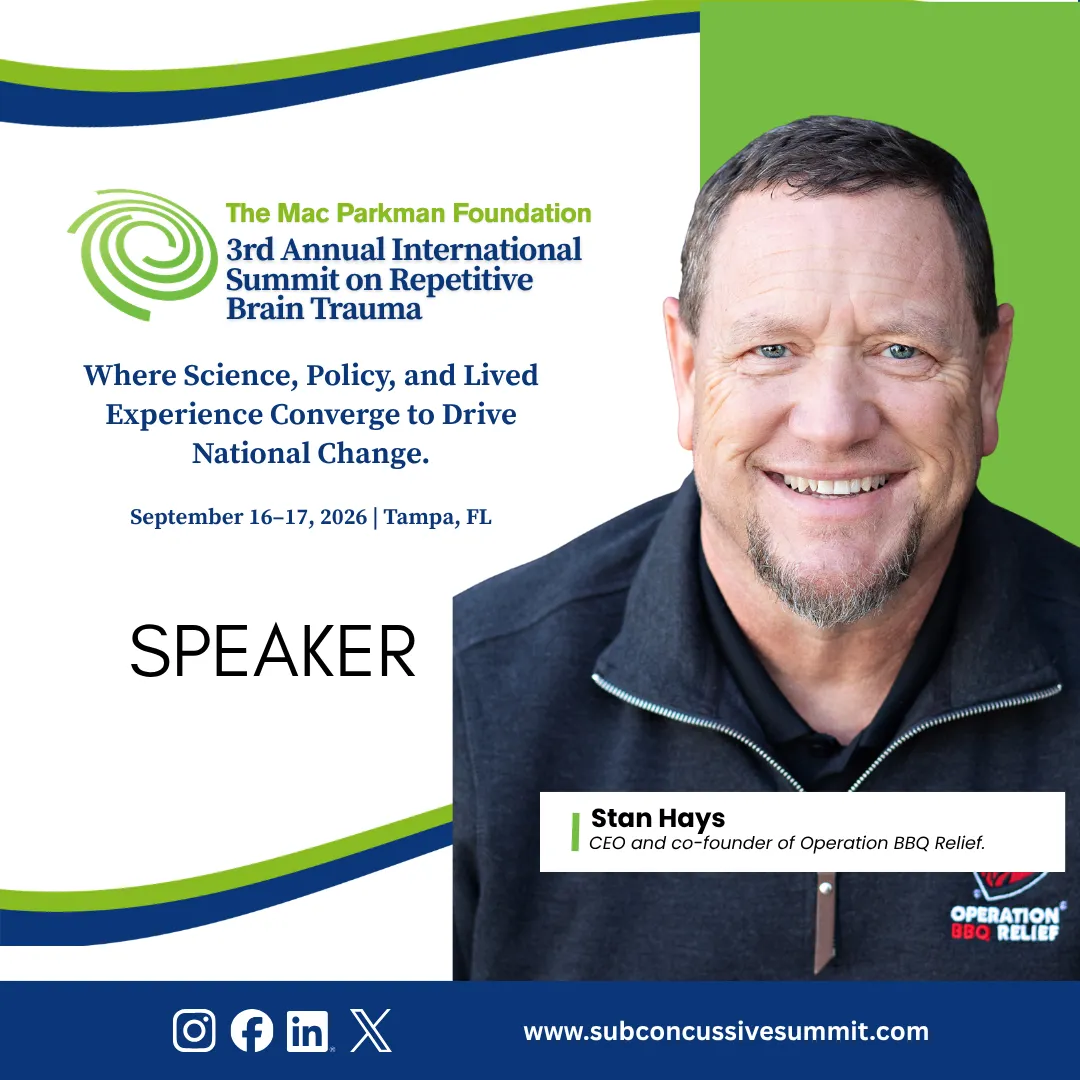 The Mac Parkman Foundation
3rd Annual International Summit on Repetitive Brain Trauma

Where Science, Policy, and Lived Experience Converge to Drive National Change.

September 16–17, 2026 | Tampa, FL

SPEAKER

Stan Hays
CEO and co-founder of Operation BBQ Relief.

OPERATION BBQ RELIEF

www.subconcussivesummit.com